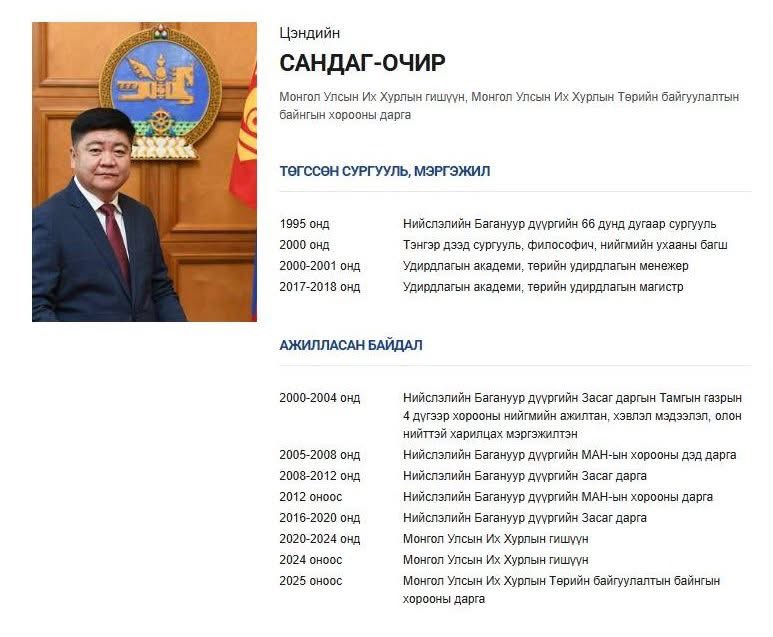 Цэндийн

САНДАГ-ОЧИР

Монгол Улсын Их Хурлын гишүүн, Монгол Улсын Их Хурлын Төрийн байгуулалтын байнгын хорооны дарга

ТӨГССӨН СУРГУУЛЬ, МЭРГЭЖИЛ

| | |
|---|---|
| 1995 онд | Нийслэлийн Багануур дүүргийн 66 дунд дугаар сургууль |
| 2000 онд | Тэнгэр дээд сургууль, философич, нийгмийн ухааны багш |
| 2000-2001 онд | Удирдлагын академи, төрийн удирдлагын менежер |
| 2017-2018 онд | Удирдлагын академи, төрийн удирдлагын магистр |

АЖИЛЛАСАН БАЙДАЛ

| | |
|---|---|
| 2000-2004 онд | Нийслэлийн Багануур дүүргийн Засаг даргын Тамгын газрын 4 дүгээр хорооны нийгмийн ажилтан, хэвлэл мэдээлэл, олон нийттэй харилцах мэргэжилтэн |
| 2005-2008 онд | Нийслэлийн Багануур дүүргийн МАН-ын хорооны дэд дарга |
| 2008-2012 онд | Нийслэлийн Багануур дүүргийн Засаг дарга |
| 2012 оноос | Нийслэлийн Багануур дүүргийн МАН-ын хорооны дарга |
| 2016-2020 онд | Нийслэлийн Багануур дүүргийн Засаг дарга |
| 2020-2024 онд | Монгол Улсын Их Хурлын гишүүн |
| 2024 оноос | Монгол Улсын Их Хурлын гишүүн |
| 2025 оноос | Монгол Улсын Их Хурлын Төрийн байгуулалтын байнгын хорооны дарга |